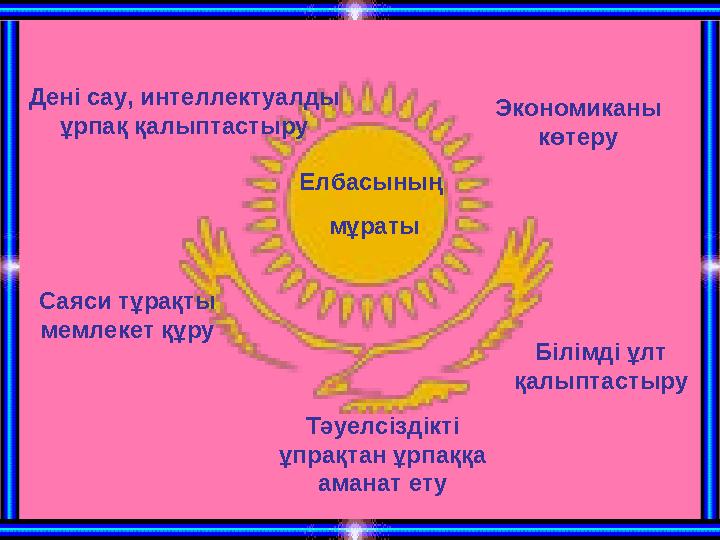 Дені сау, интеллектуалды ұрпақ қалыптастыру

Экономиканы көтеру

Елбасының

мұраты

Саяси тұрақты мемлекет құру

Білімді ұлт қалыптастыру

Тәуелсіздікті ұпрақтан ұрпаққа аманат ету